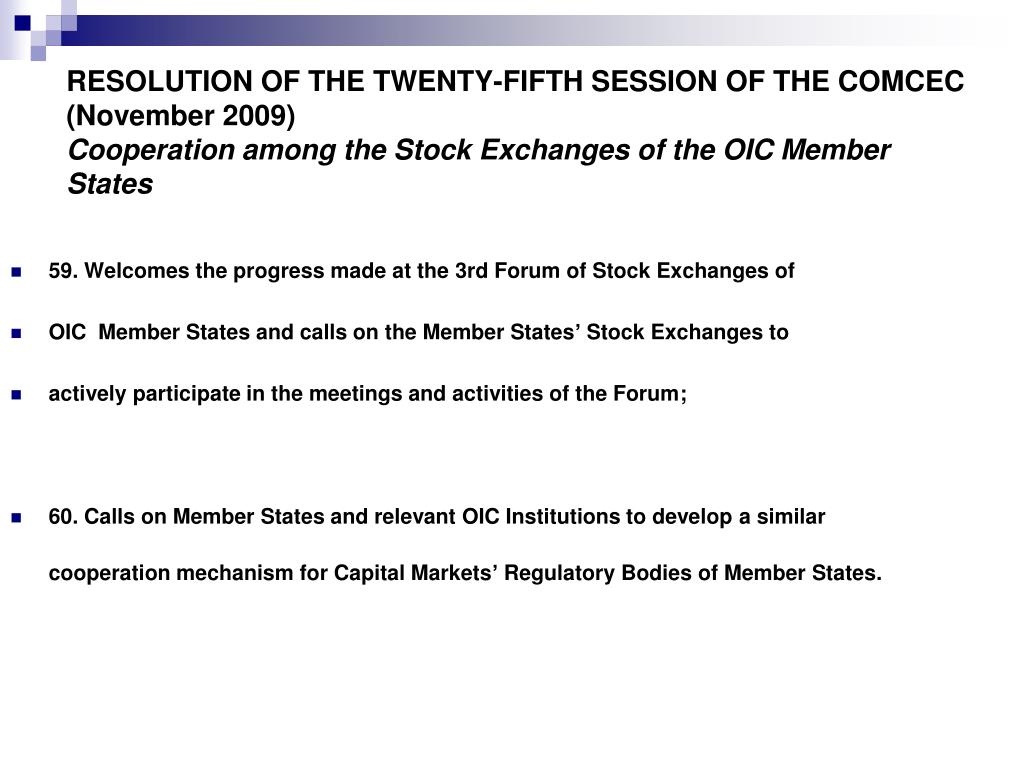 RESOLUTION OF THE TWENTY-FIFTH SESSION OF THE COMCEC (November 2009)
Cooperation among the Stock Exchanges of the OIC Member States

59. Welcomes the progress made at the 3rd Forum of Stock Exchanges of

OIC Member States and calls on the Member States’ Stock Exchanges to

actively participate in the meetings and activities of the Forum;

60. Calls on Member States and relevant OIC Institutions to develop a similar

cooperation mechanism for Capital Markets’ Regulatory Bodies of Member States.